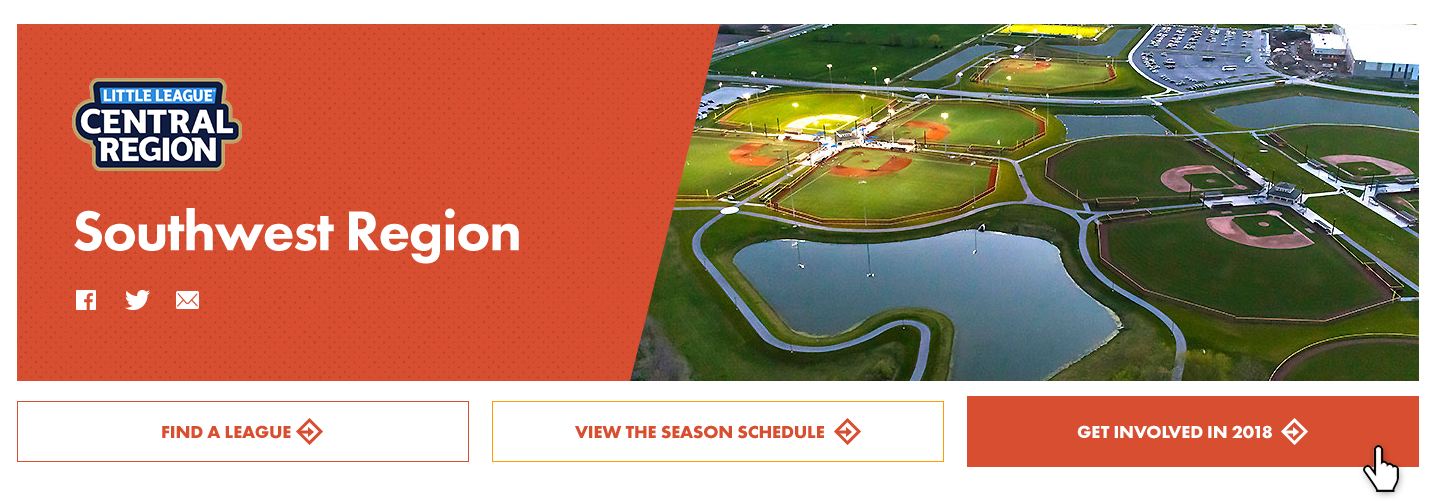 LITTLE LEAGUE
CENTRAL REGION

Southwest Region

FIND A LEAGUE

VIEW THE SEASON SCHEDULE

GET INVOLVED IN 2018